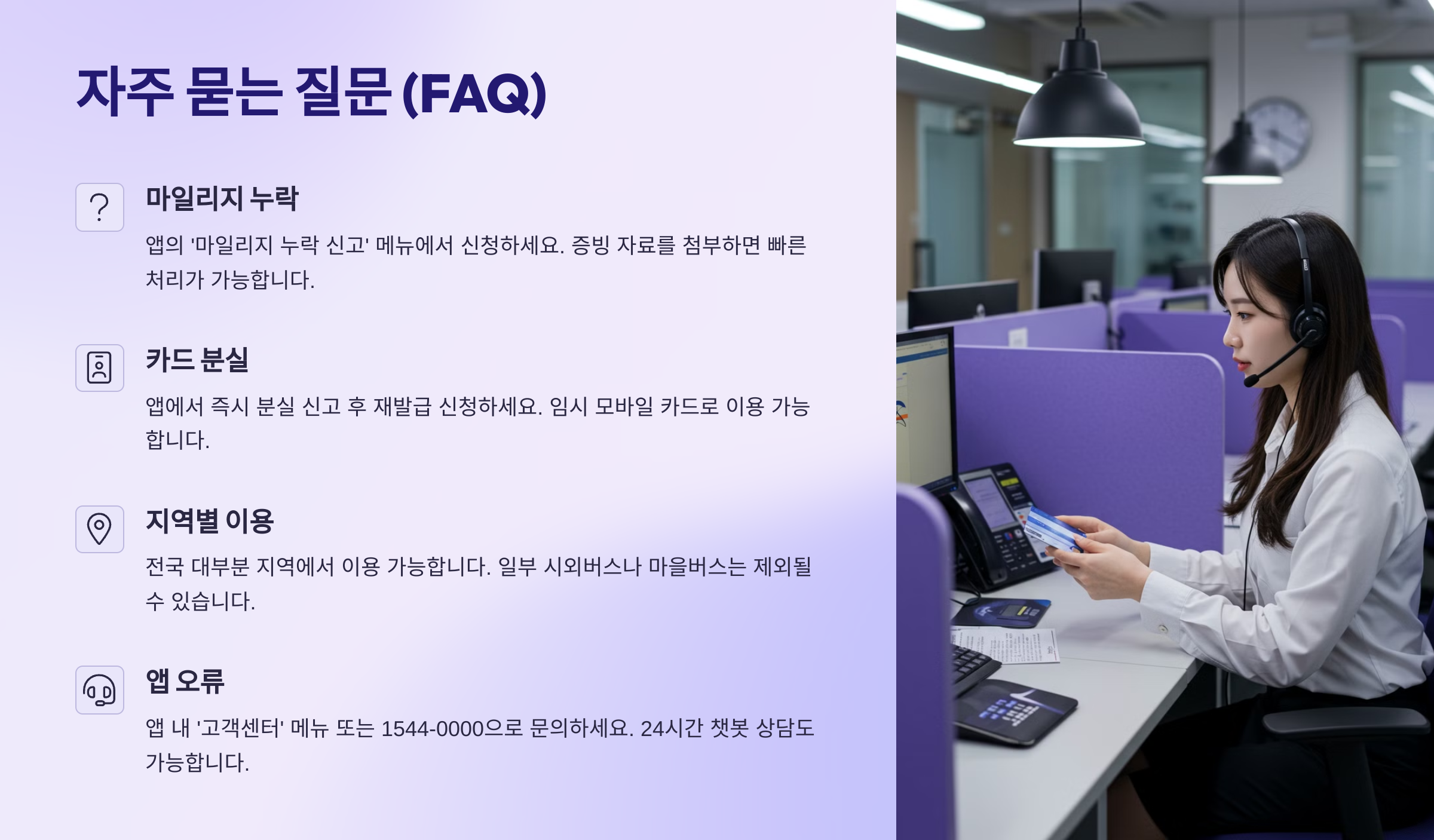 자주 묻는 질문 (FAQ)

마일리지 누락

앱의 '마일리지 누락 신고' 메뉴에서 신청하세요. 증빙 자료를 첨부하면 빠른 처리가 가능합니다.

카드 분실

앱에서 즉시 분실 신고 후 재발급 신청하세요. 임시 모바일 카드로 이용 가능합니다.

지역별 이용

전국 대부분 지역에서 이용 가능합니다. 일부 시외버스나 마을버스는 제외될 수 있습니다.

앱 오류

앱 내 '고객센터' 메뉴 또는 1544-0000으로 문의하세요. 24시간 챗봇 상담도 가능합니다.